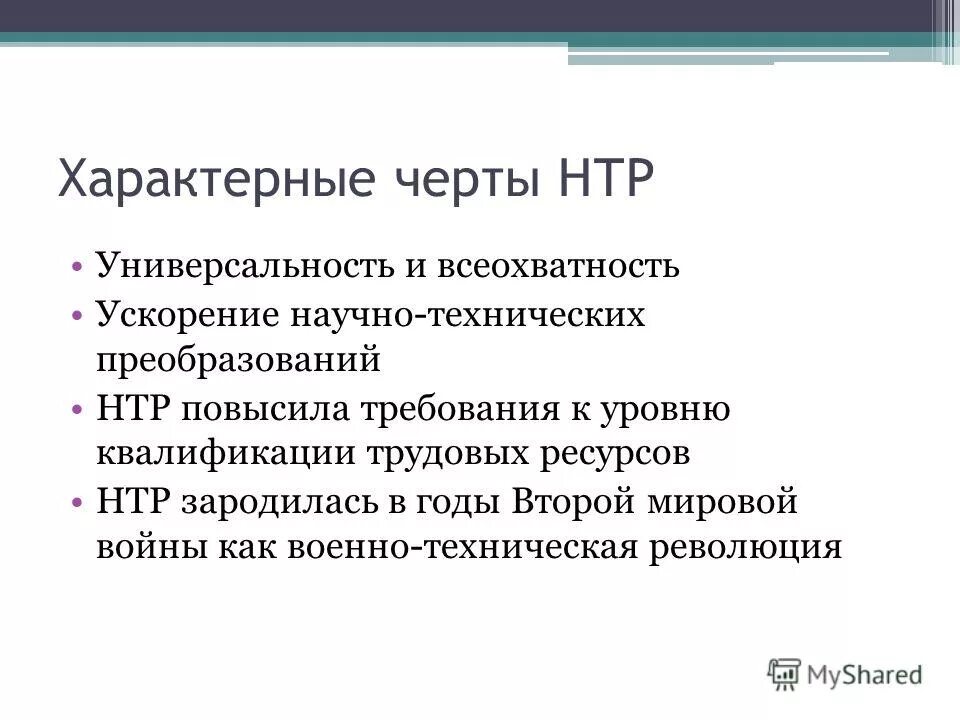 Характерные черты НТР

• Универсальность и всеохватность
• Ускорение научно-технических преобразований
• НТР повысила требования к уровню квалификации трудовых ресурсов
• НТР зародилась в годы Второй мировой войны как военно-техническая революция

MyShared